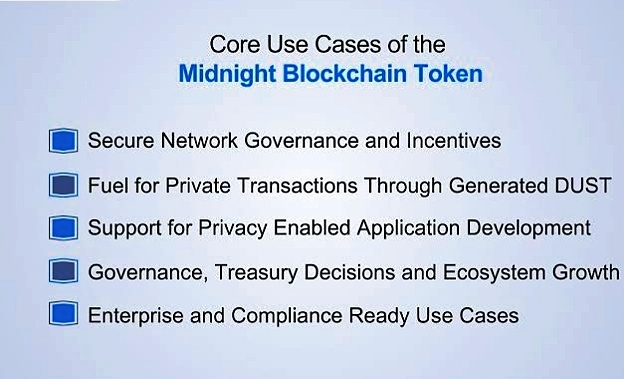 Core Use Cases of the
Midnight Blockchain Token

Secure Network Governance and Incentives

Fuel for Private Transactions Through Generated DUST

Support for Privacy Enabled Application Development

Governance, Treasury Decisions and Ecosystem Growth

Enterprise and Compliance Ready Use Cases